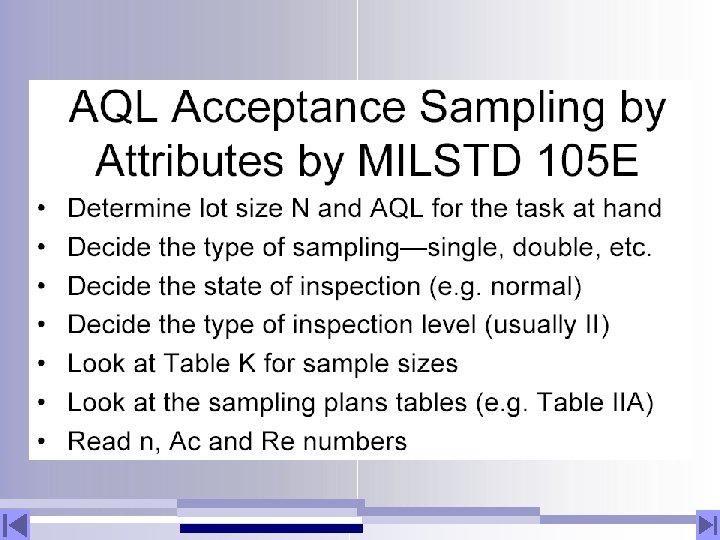 AQL Acceptance Sampling by Attributes by MILSTD 105E

• Determine lot size N and AQL for the task at hand
• Decide the type of sampling—single, double, etc.
• Decide the state of inspection (e.g. normal)
• Decide the type of inspection level (usually II)
• Look at Table K for sample sizes
• Look at the sampling plans tables (e.g. Table IIA)
• Read n, Ac and Re numbers